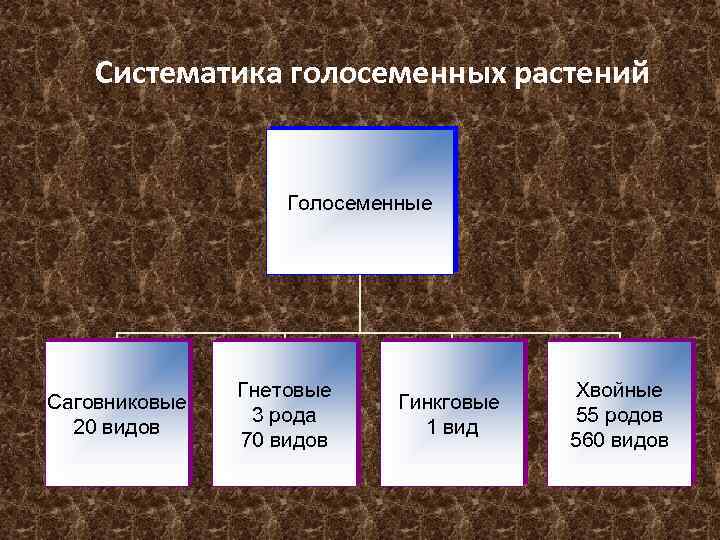 Систематика голосеменных растений

Голосеменные

Саговниковые
20 видов

Гнетовые
3 рода
70 видов

Гинкговые
1 вид

Хвойные
55 родов
560 видов